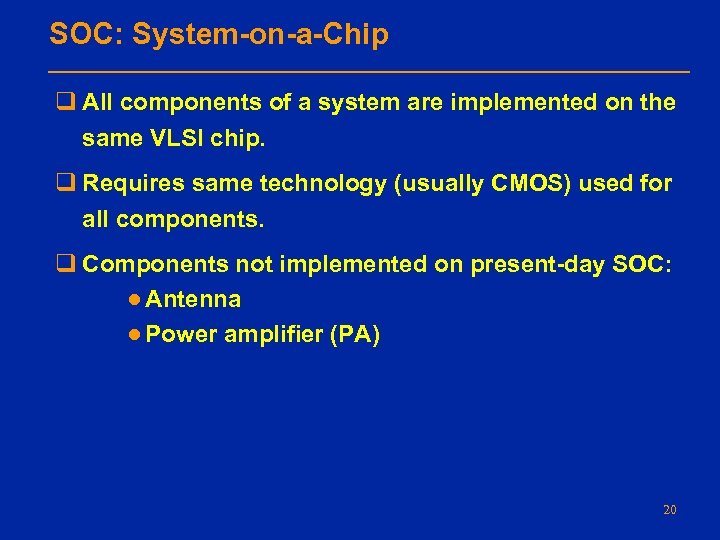 SOC: System-on-a-Chip

❑ All components of a system are implemented on the same VLSI chip.

❑ Requires same technology (usually CMOS) used for all components.

❑ Components not implemented on present-day SOC:
● Antenna
● Power amplifier (PA)

20